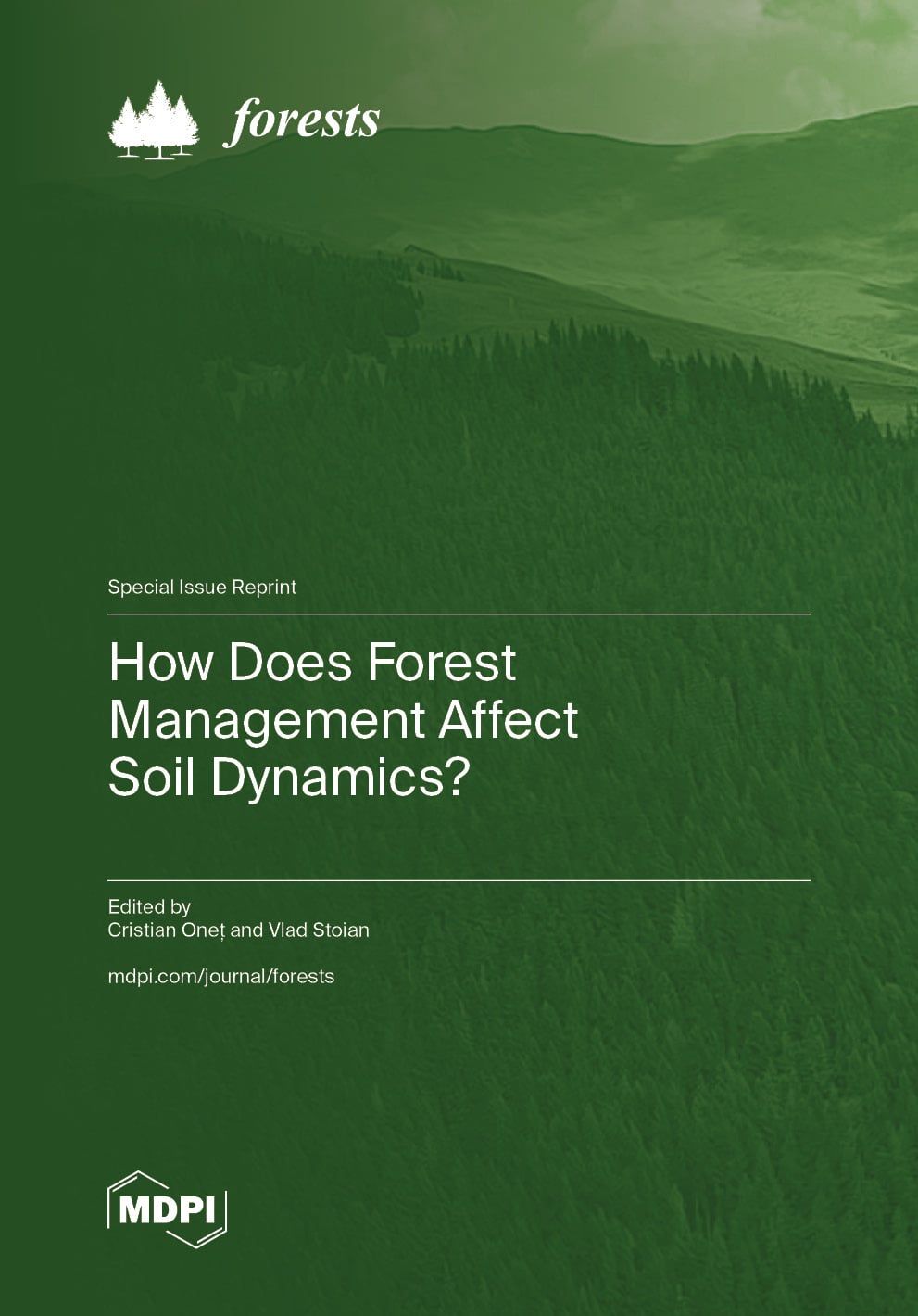 forests

Special Issue Reprint

How Does Forest Management Affect Soil Dynamics?

Edited by
Cristian Oneț and Vlad Stoian

mdpi.com/journal/forests

MDPI